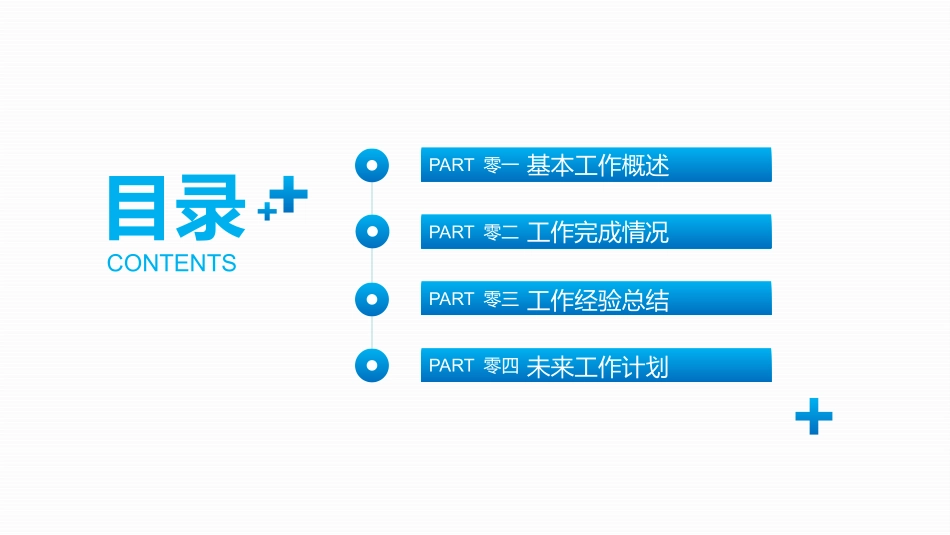 目录
CONTENTS

PART 零一 基本工作概述

PART 零二 工作完成情况

PART 零三 工作经验总结

PART 零四 未来工作计划